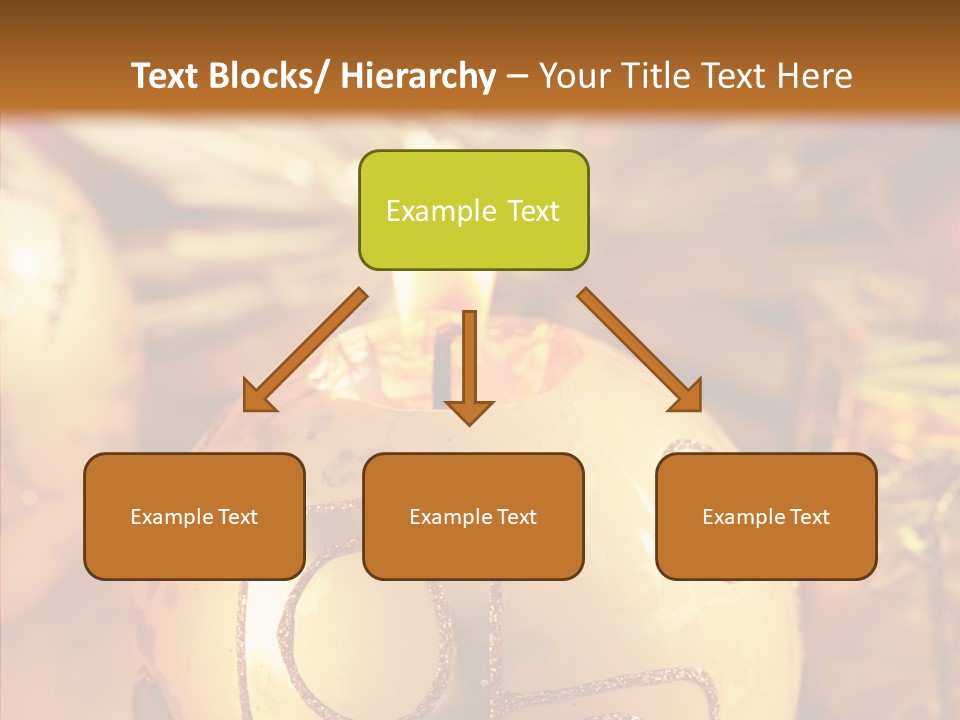 Text Blocks/ Hierarchy – Your Title Text Here

Example Text

Example Text

Example Text

Example Text